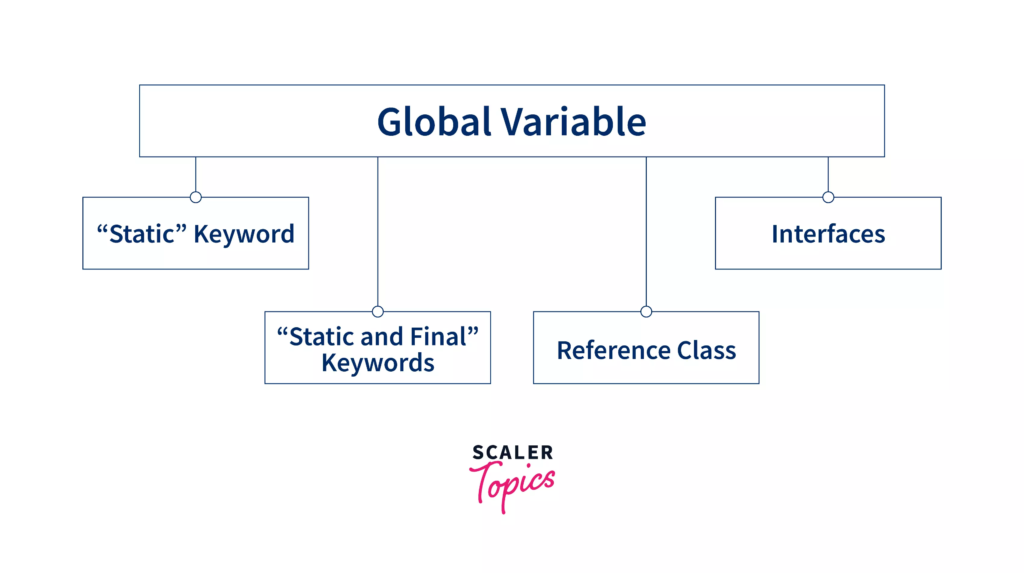 Global Variable

“Static” Keyword

“Static and Final” Keywords

Reference Class

Interfaces

SCALER
Topics